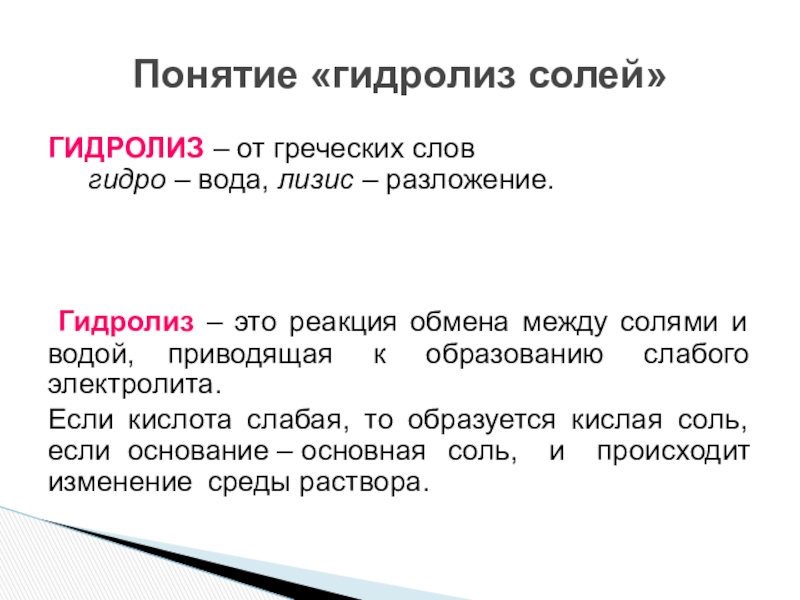 Понятие «гидролиз солей»

ГИДРОЛИЗ – от греческих слов гидро – вода, лизис – разложение.

Гидролиз – это реакция обмена между солями и водой, приводящая к образованию слабого электролита.

Если кислота слабая, то образуется кислая соль, если основание – основная соль, и происходит изменение среды раствора.